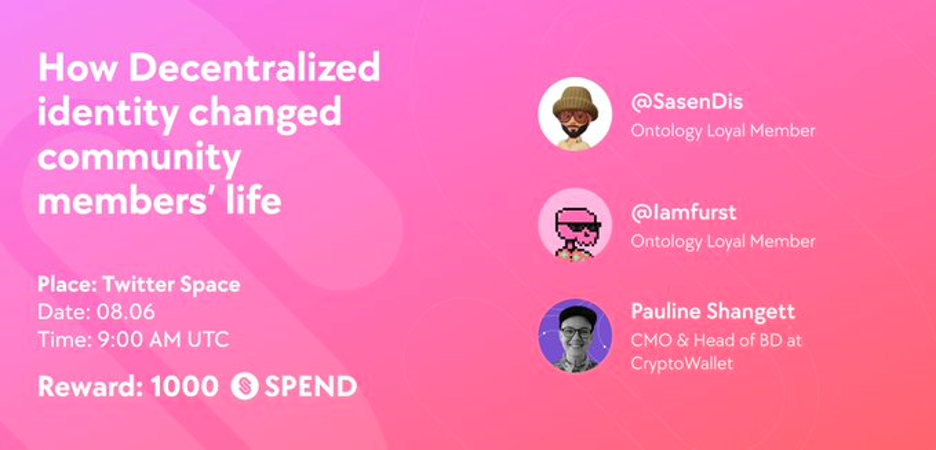 How Decentralized identity changed community members' life

Place: Twitter Space
Date: 08.06
Time: 9:00 AM UTC

Reward: 1000 SPEND

@SasenDis
Ontology Loyal Member

@Iamfurst
Ontology Loyal Member

Pauline Shangett
CMO & Head of BD at CryptoWallet